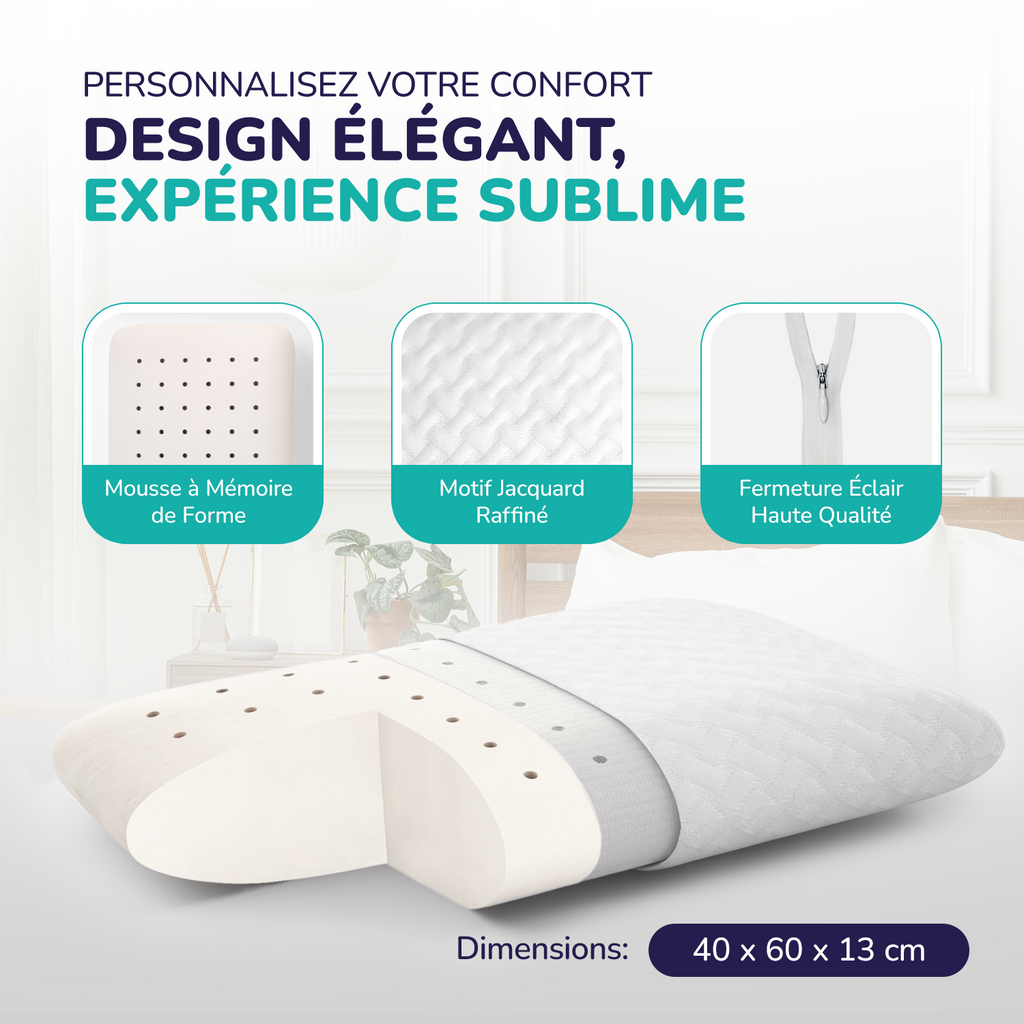 PERSONNALISEZ VOTRE CONFORT
DESIGN ÉLÉGANT,
EXPÉRIENCE SUBLIME

Mousse à Mémoire de Forme

Motif Jacquard Raffiné

Fermeture Éclair Haute Qualité

Dimensions: 40 x 60 x 13 cm